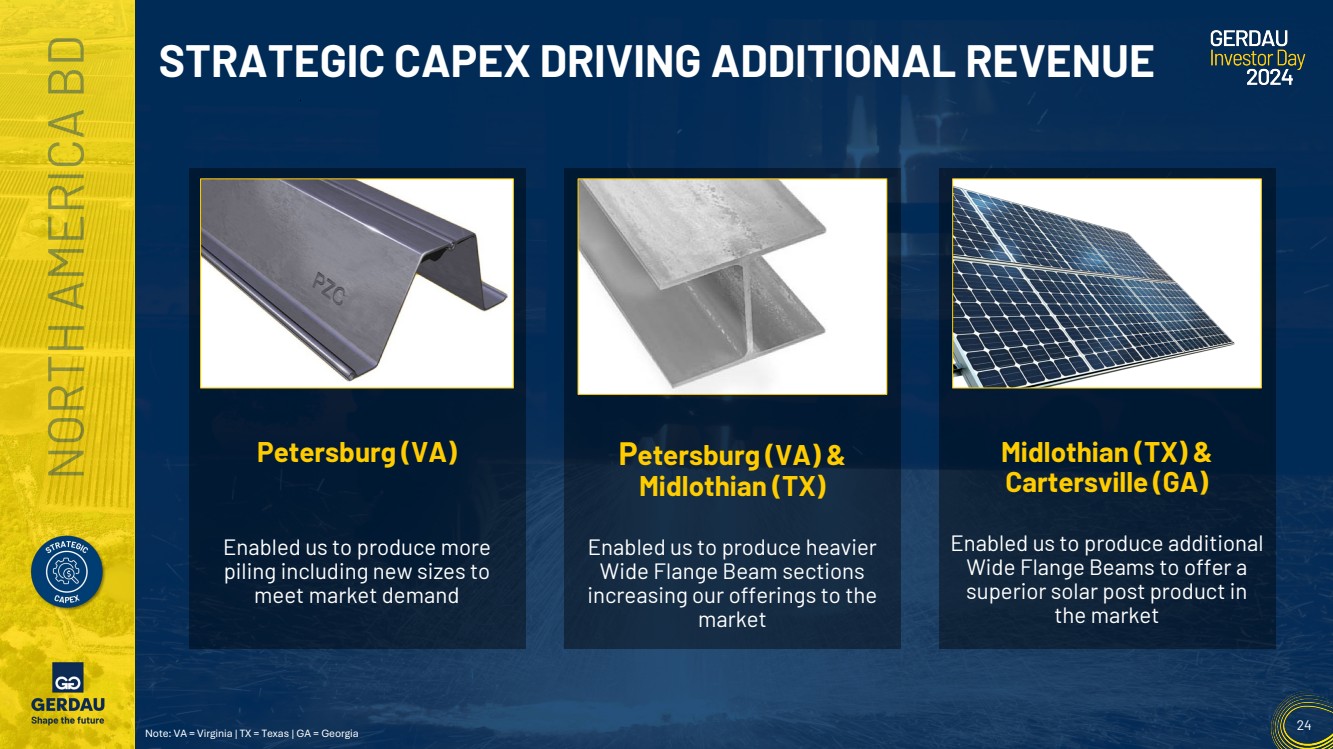 NORTH AMERICA BD

STRATEGIC CAPEX DRIVING ADDITIONAL REVENUE

GERDAU
Investor Day
2024

PZC

Petersburg (VA)

Enabled us to produce more piling including new sizes to meet market demand

Petersburg (VA) & Midlothian (TX)

Enabled us to produce heavier Wide Flange Beam sections increasing our offerings to the market

Midlothian (TX) & Cartersville (GA)

Enabled us to produce additional Wide Flange Beams to offer a superior solar post product in the market

STRATEGIC
CAPEX

GERDAU
Shape the future

Note: VA = Virginia | TX = Texas | GA = Georgia

24